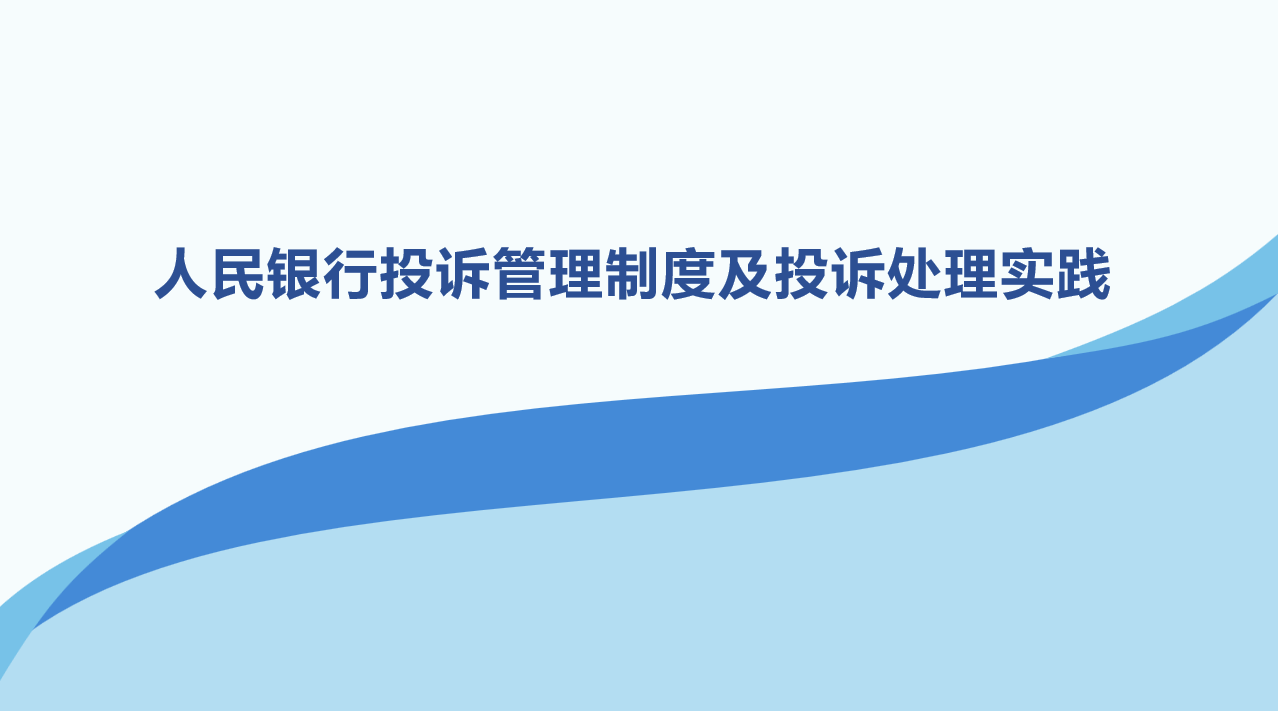 人民银行投诉管理制度及投诉处理实践